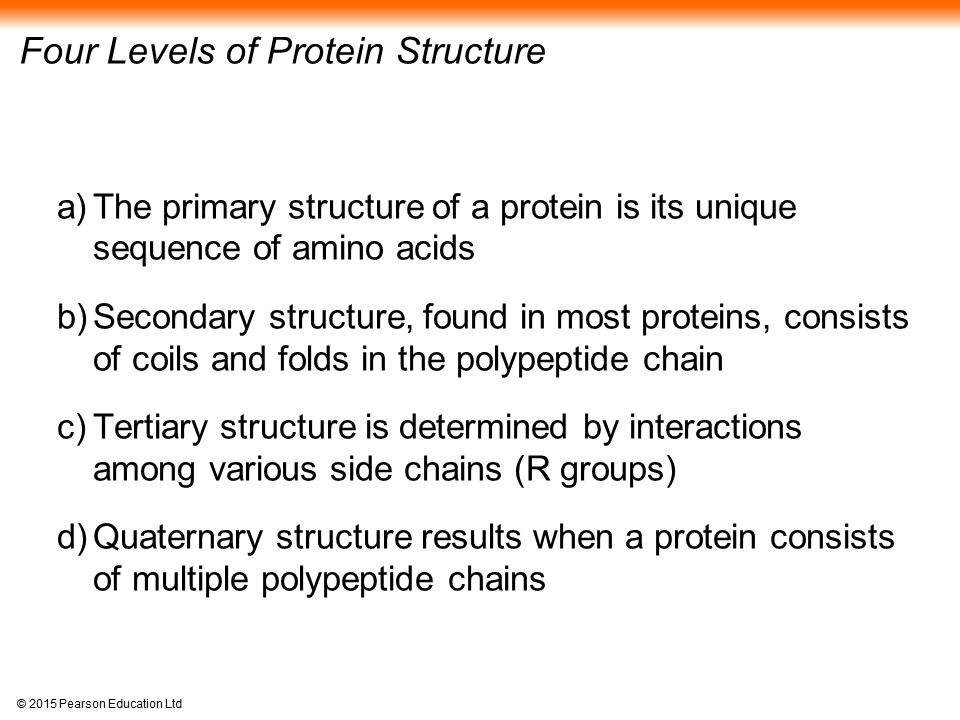 Four Levels of Protein Structure

a) The primary structure of a protein is its unique sequence of amino acids

b) Secondary structure, found in most proteins, consists of coils and folds in the polypeptide chain

c) Tertiary structure is determined by interactions among various side chains (R groups)

d) Quaternary structure results when a protein consists of multiple polypeptide chains

© 2015 Pearson Education Ltd